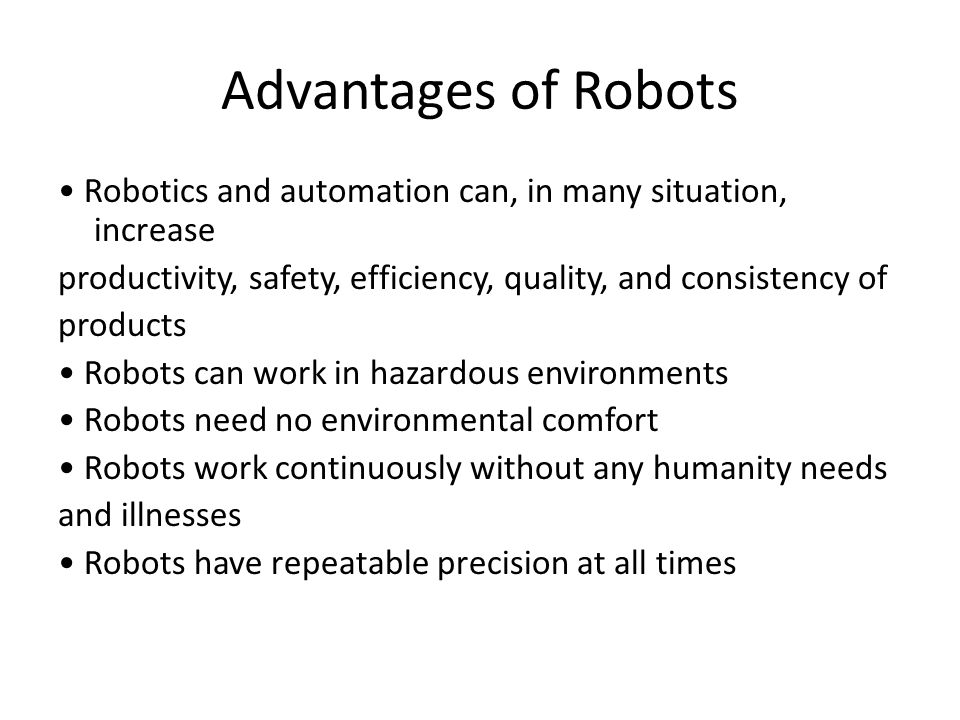 Advantages of Robots

• Robotics and automation can, in many situation, increase
productivity, safety, efficiency, quality, and consistency of products
• Robots can work in hazardous environments
• Robots need no environmental comfort
• Robots work continuously without any humanity needs and illnesses
• Robots have repeatable precision at all times